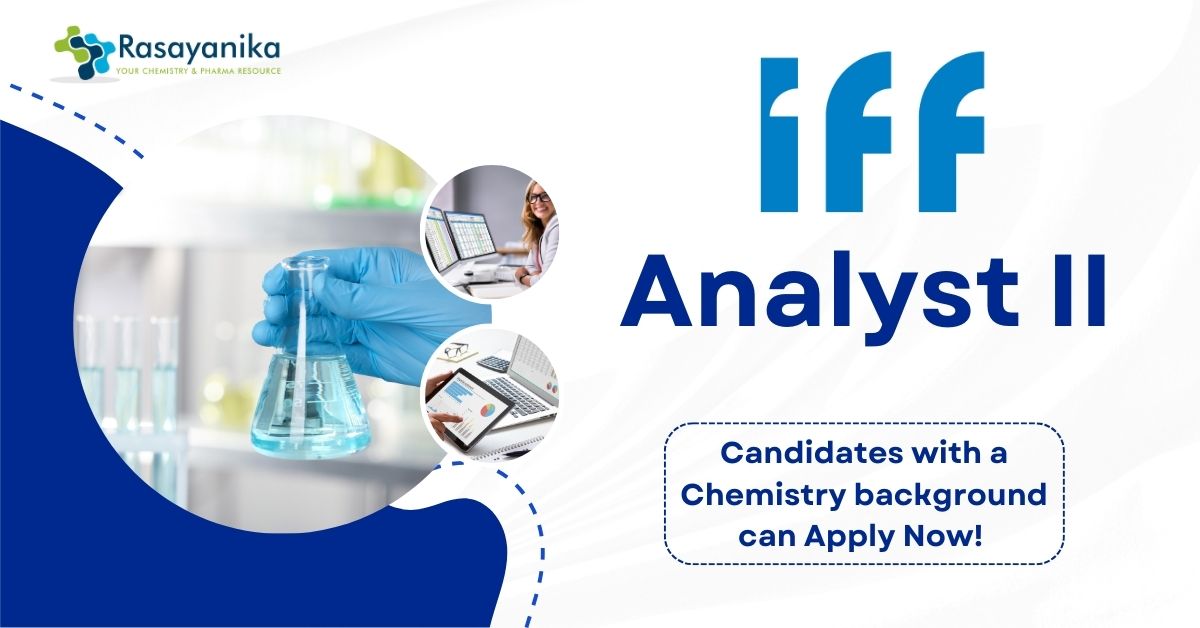 Rasayanika
YOUR CHEMISTRY & PHARMA RESOURCE

iff

Analyst II

Candidates with a Chemistry background can Apply Now!